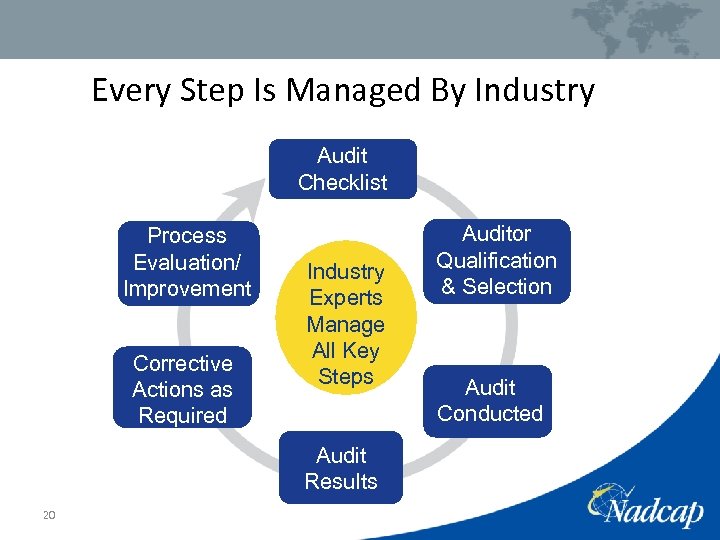 Every Step Is Managed By Industry

Audit Checklist

Auditor Qualification & Selection

Audit Conducted

Audit Results

Corrective Actions as Required

Process Evaluation/ Improvement

Industry Experts Manage All Key Steps

20

Nadcap